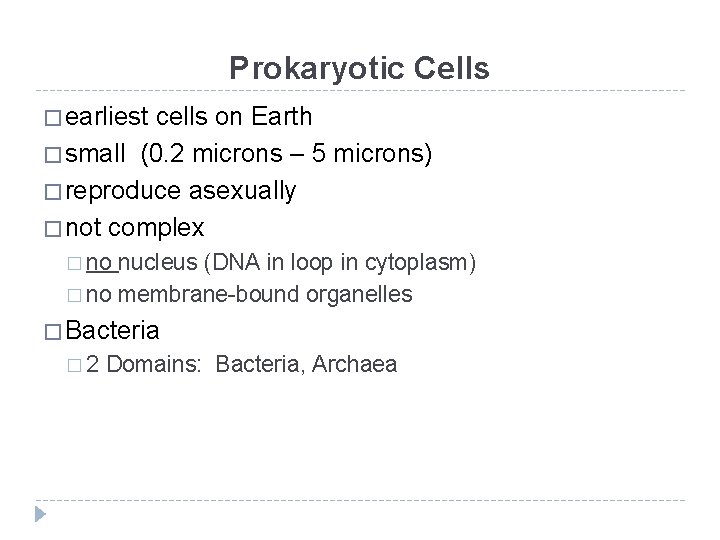 Prokaryotic Cells

□ earliest cells on Earth
□ small (0.2 microns – 5 microns)
□ reproduce asexually
□ not complex
□ no nucleus (DNA in loop in cytoplasm)
□ no membrane-bound organelles
□ Bacteria
□ 2 Domains: Bacteria, Archaea